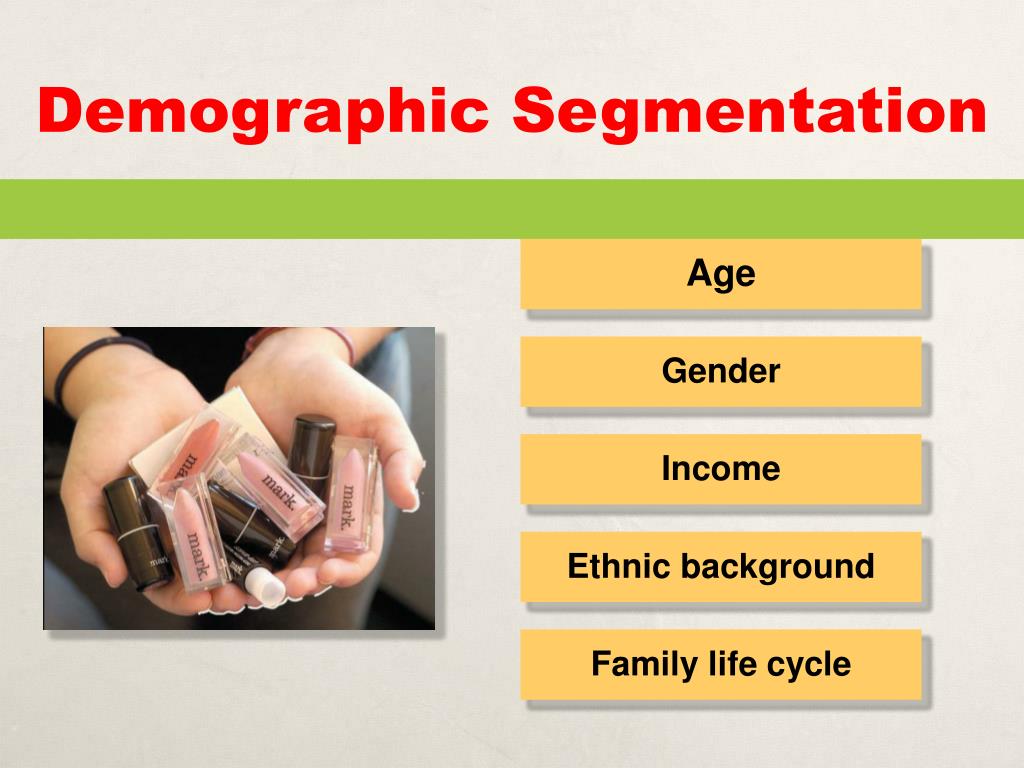 Demographic Segmentation

mark.
mark.
mark.
mark.
mark.

Age

Gender

Income

Ethnic background

Family life cycle